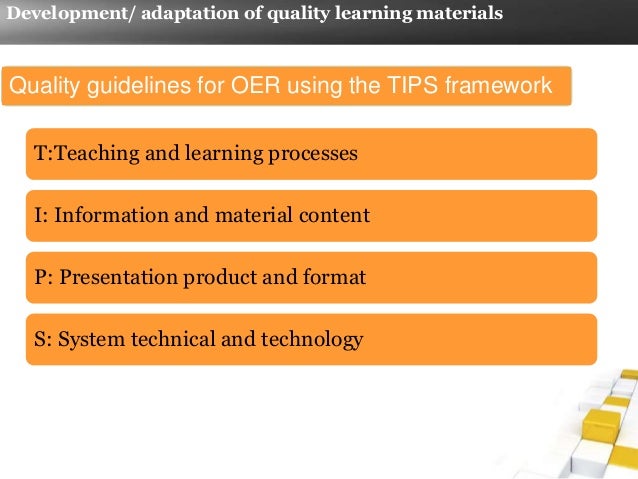 Development/ adaptation of quality learning materials

Quality guidelines for OER using the TIPS framework

T:Teaching and learning processes

I: Information and material content

P: Presentation product and format

S: System technical and technology